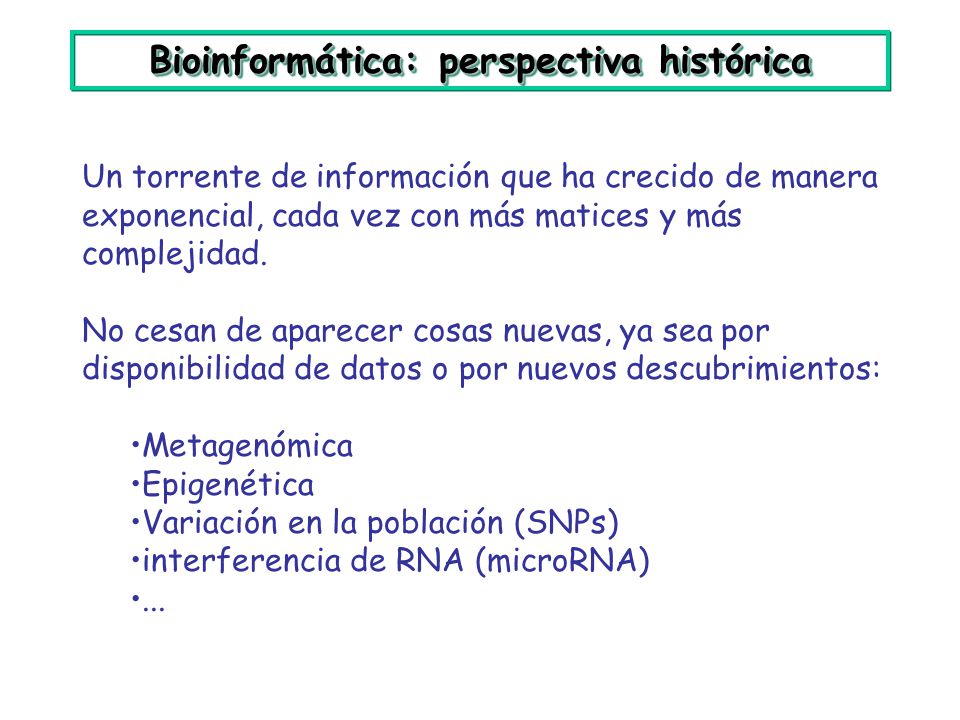 Bioinformática: perspectiva histórica

Un torrente de información que ha crecido de manera exponencial, cada vez con más matices y más complejidad.

No cesan de aparecer cosas nuevas, ya sea por disponibilidad de datos o por nuevos descubrimientos:

•Metagenómica
•Epigenética
•Variación en la población (SNPs)
•interferencia de RNA (microRNA)
•...